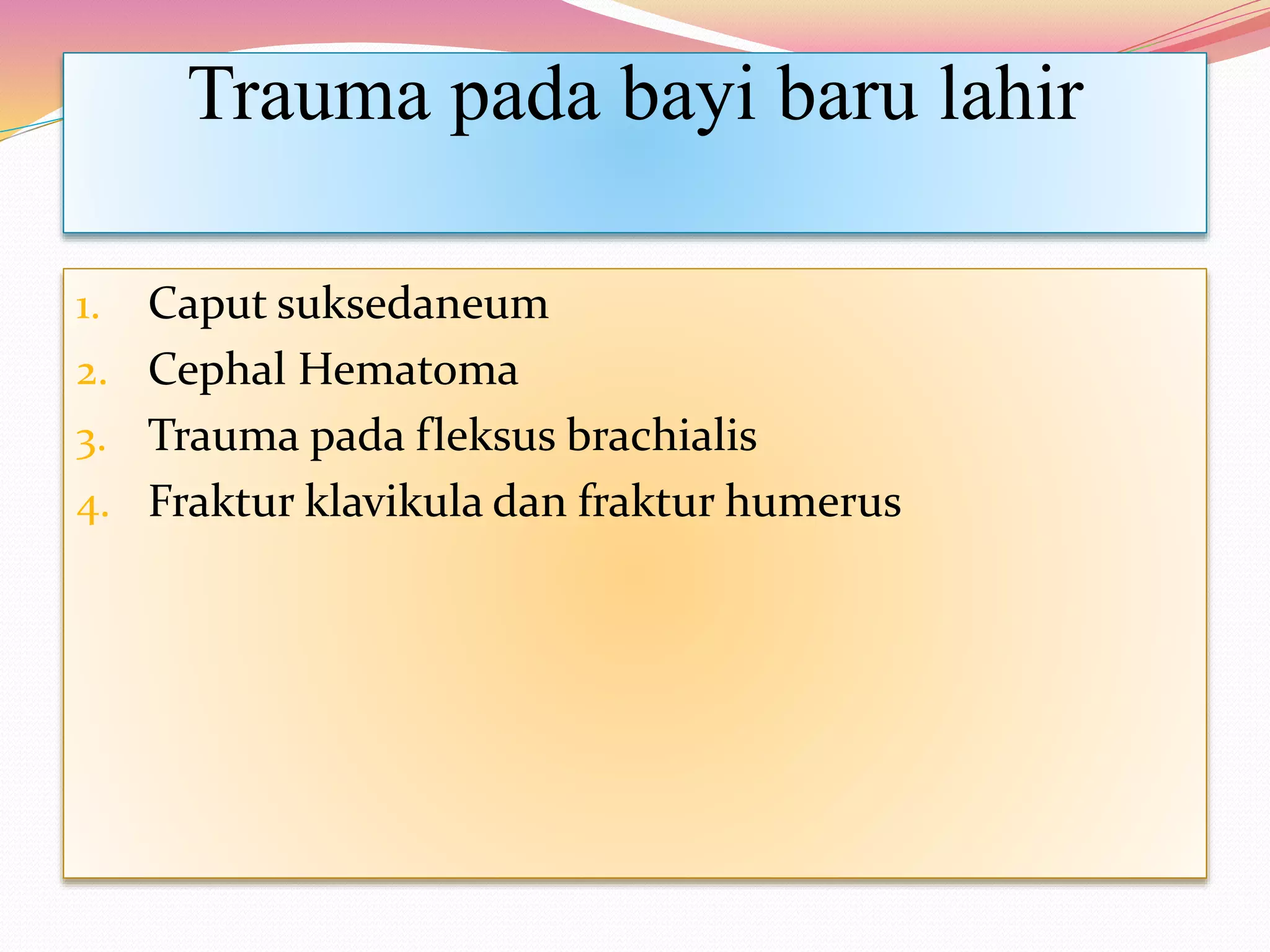 Trauma pada bayi baru lahir

1. Caput suksedaneum
2. Cephal Hematoma
3. Trauma pada fleksus brachialis
4. Fraktur klavikula dan fraktur humerus